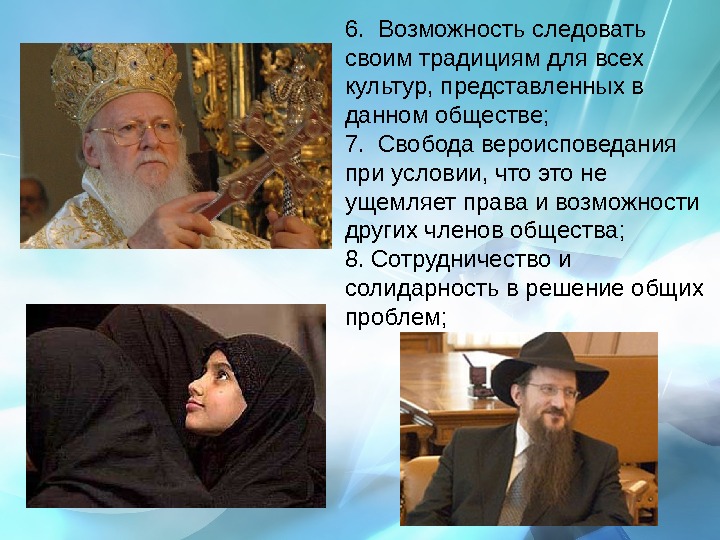 6. Возможность следовать своим традициям для всех культур, представленных в данном обществе;
7. Свобода вероисповедания при условии, что это не ущемляет права и возможности других членов общества;
8. Сотрудничество и солидарность в решение общих проблем;